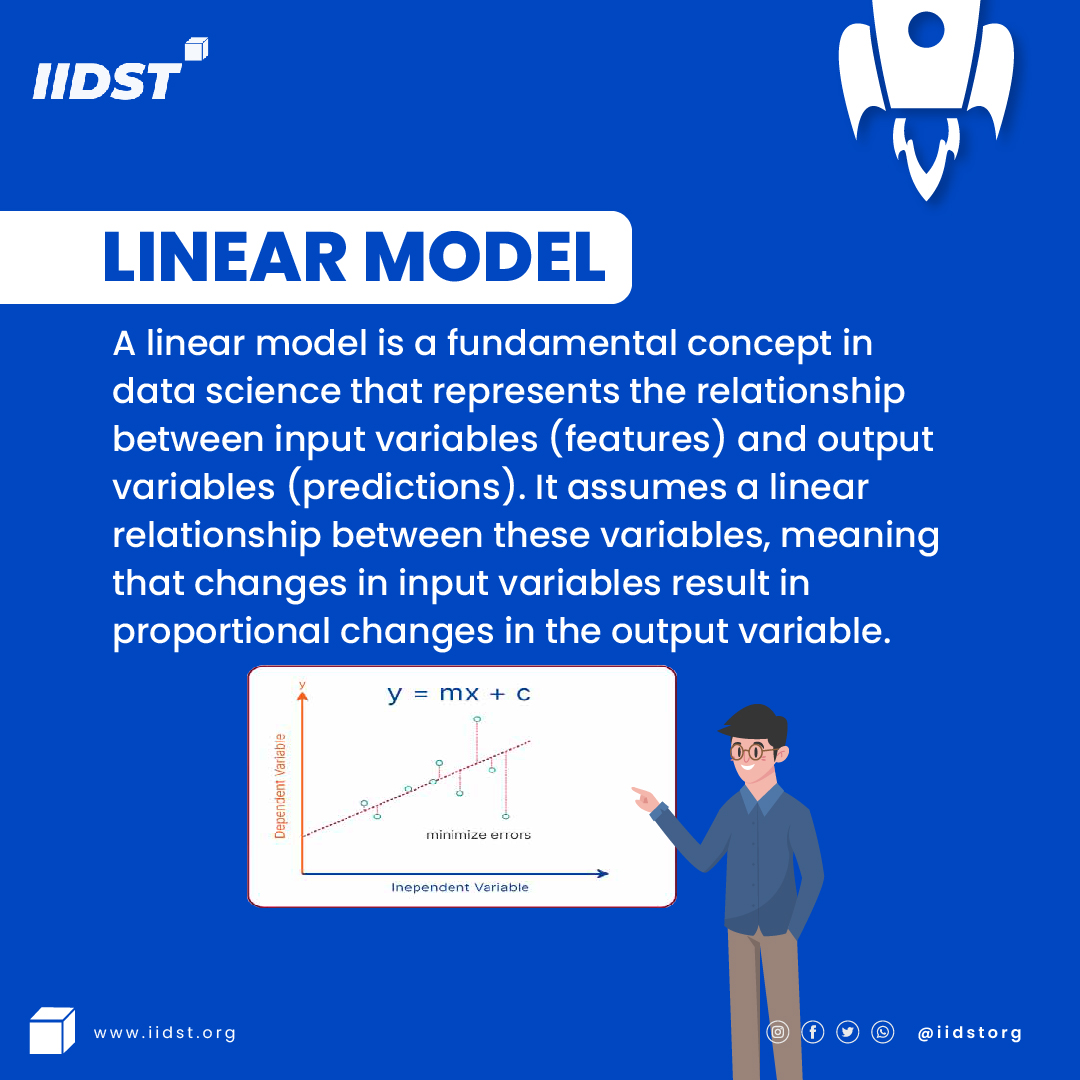 IIDST

LINEAR MODEL

A linear model is a fundamental concept in data science that represents the relationship between input variables (features) and output variables (predictions). It assumes a linear relationship between these variables, meaning that changes in input variables result in proportional changes in the output variable.

y

$y = mx + c$

Dependent Variable

minimize errors

Inependent Variable

www.iidst.org

@iidstorg